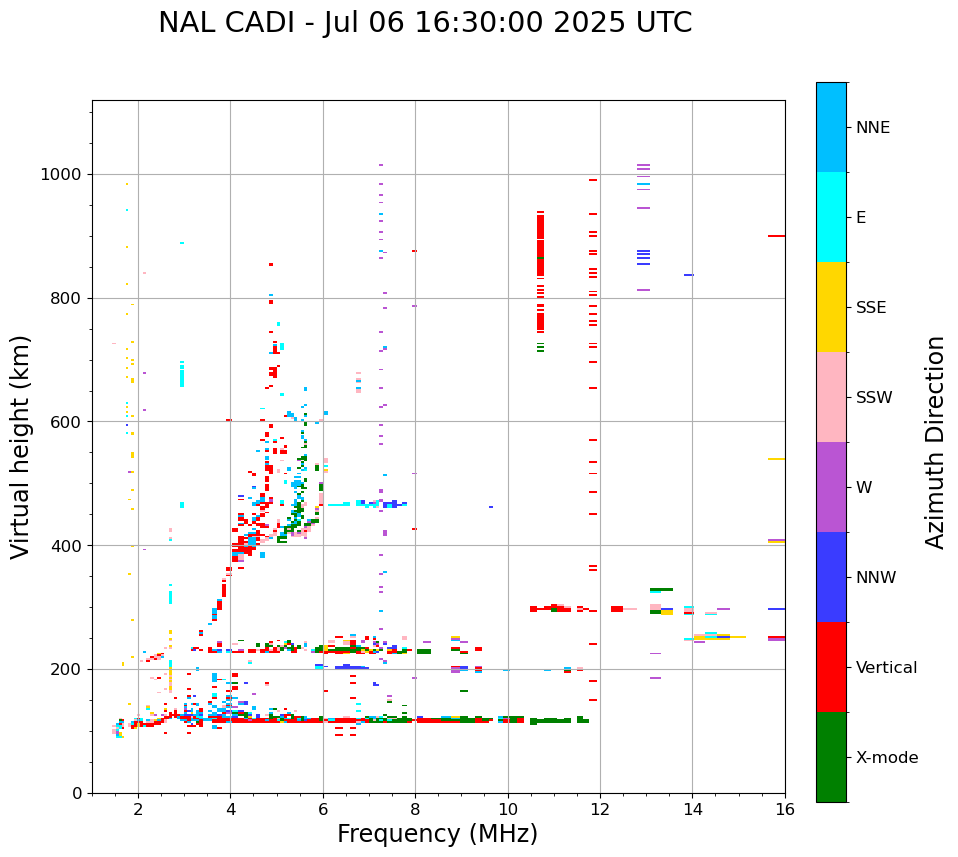 NAL CADI - Jul 06 16:30:00 2025 UTC

Virtual height (km)

1000
800
600
400
200
0

2
4
6
8
10
12
14
16

Frequency (MHz)

NNE
E
SSE
SSW
W
NNW
Vertical
X-mode

Azimuth Direction